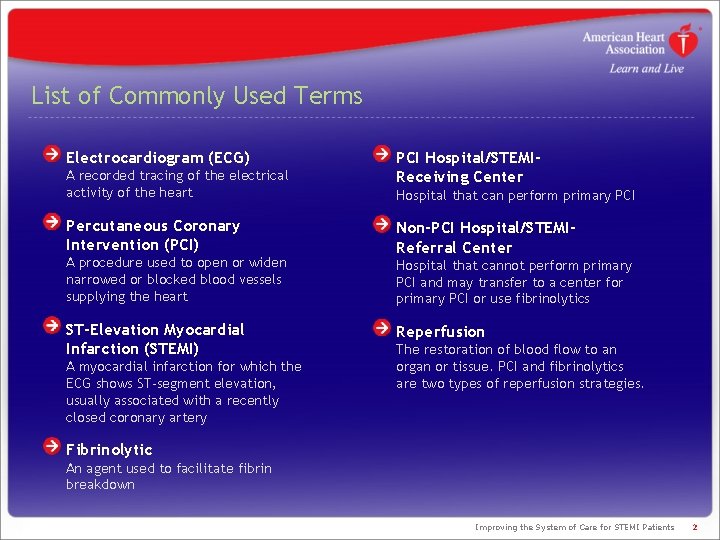 American Heart Association
Learn and Live

List of Commonly Used Terms

Electrocardiogram (ECG)
A recorded tracing of the electrical activity of the heart

Percutaneous Coronary Intervention (PCI)
A procedure used to open or widen narrowed or blocked blood vessels supplying the heart

ST-Elevation Myocardial Infarction (STEMI)
A myocardial infarction for which the ECG shows ST-segment elevation, usually associated with a recently closed coronary artery

Fibrinolytic
An agent used to facilitate fibrin breakdown

PCI Hospital/STEMI-Receiving Center
Hospital that can perform primary PCI

Non-PCI Hospital/STEMI-Referral Center
Hospital that cannot perform primary PCI and may transfer to a center for primary PCI or use fibrinolytics

Reperfusion
The restoration of blood flow to an organ or tissue. PCI and fibrinolytics are two types of reperfusion strategies.

Improving the System of Care for STEMI Patients 2